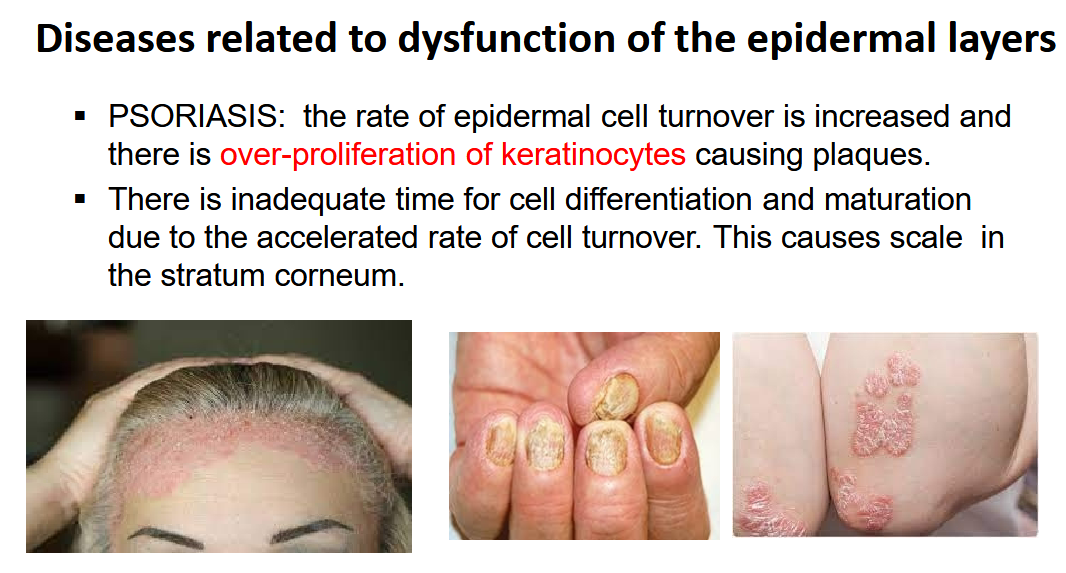 Diseases related to dysfunction of the epidermal layers

▪ PSORIASIS: the rate of epidermal cell turnover is increased and there is over-proliferation of keratinocytes causing plaques.

▪ There is inadequate time for cell differentiation and maturation due to the accelerated rate of cell turnover. This causes scale in the stratum corneum.